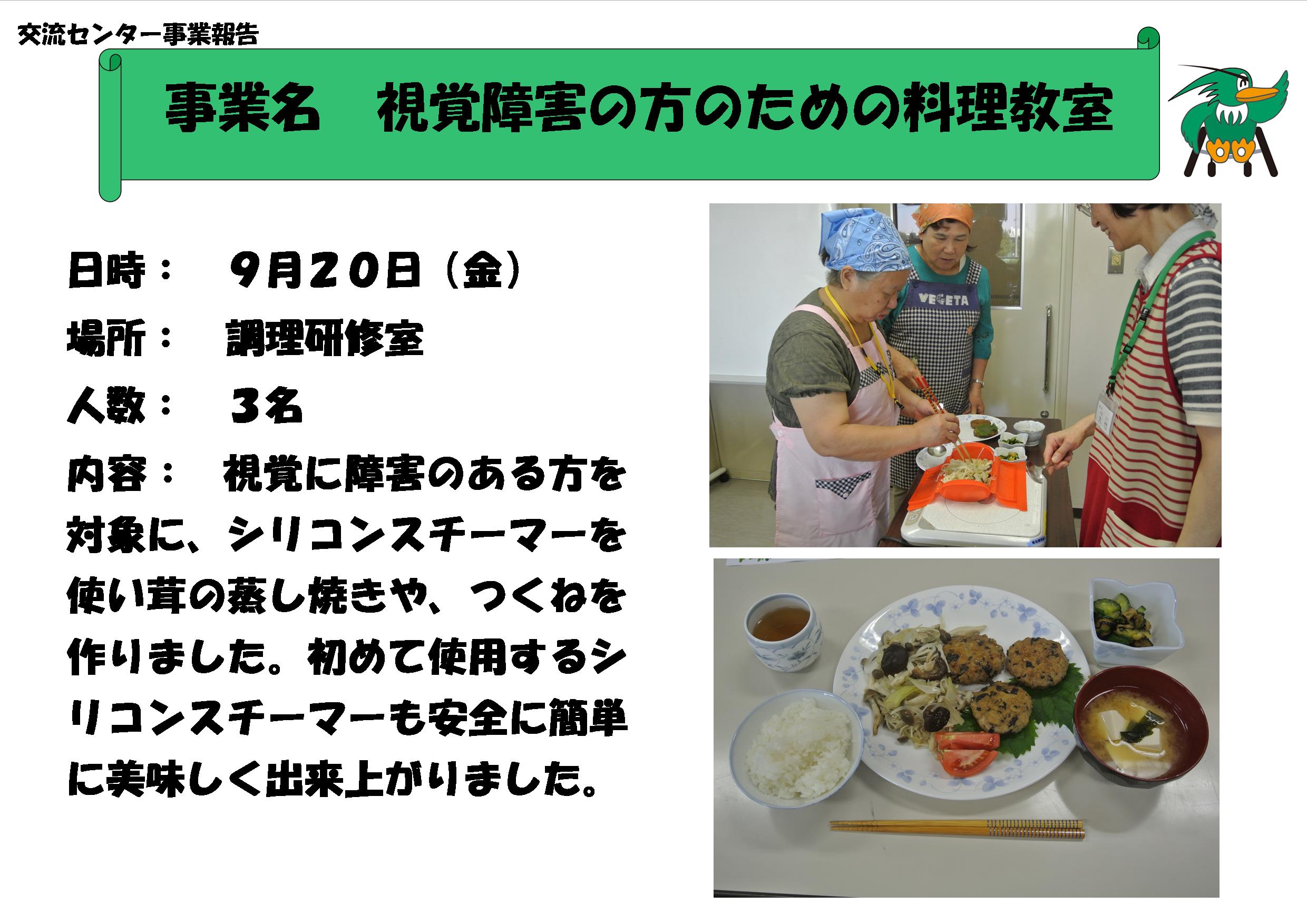 交流センター事業報告

事業名　視覚障害の方のための料理教室

日時：　9月20日（金）

場所：　調理研修室

人数：　3名

内容：　視覚に障害のある方を対象に、シリコンスチーマーを使い茸の蒸し焼きや、つくねを作りました。初めて使用するシリコンスチーマーも安全に簡単に美味しく出来上がりました。

VEGETA